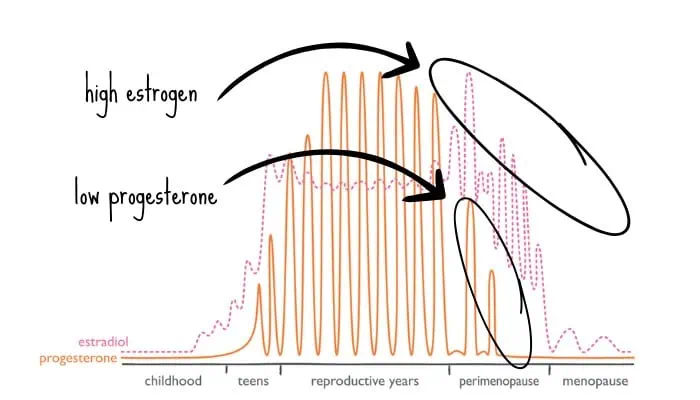 high estrogen

low progesterone

estradiol
progesterone

childhood
teens
reproductive years
perimenopause
menopause